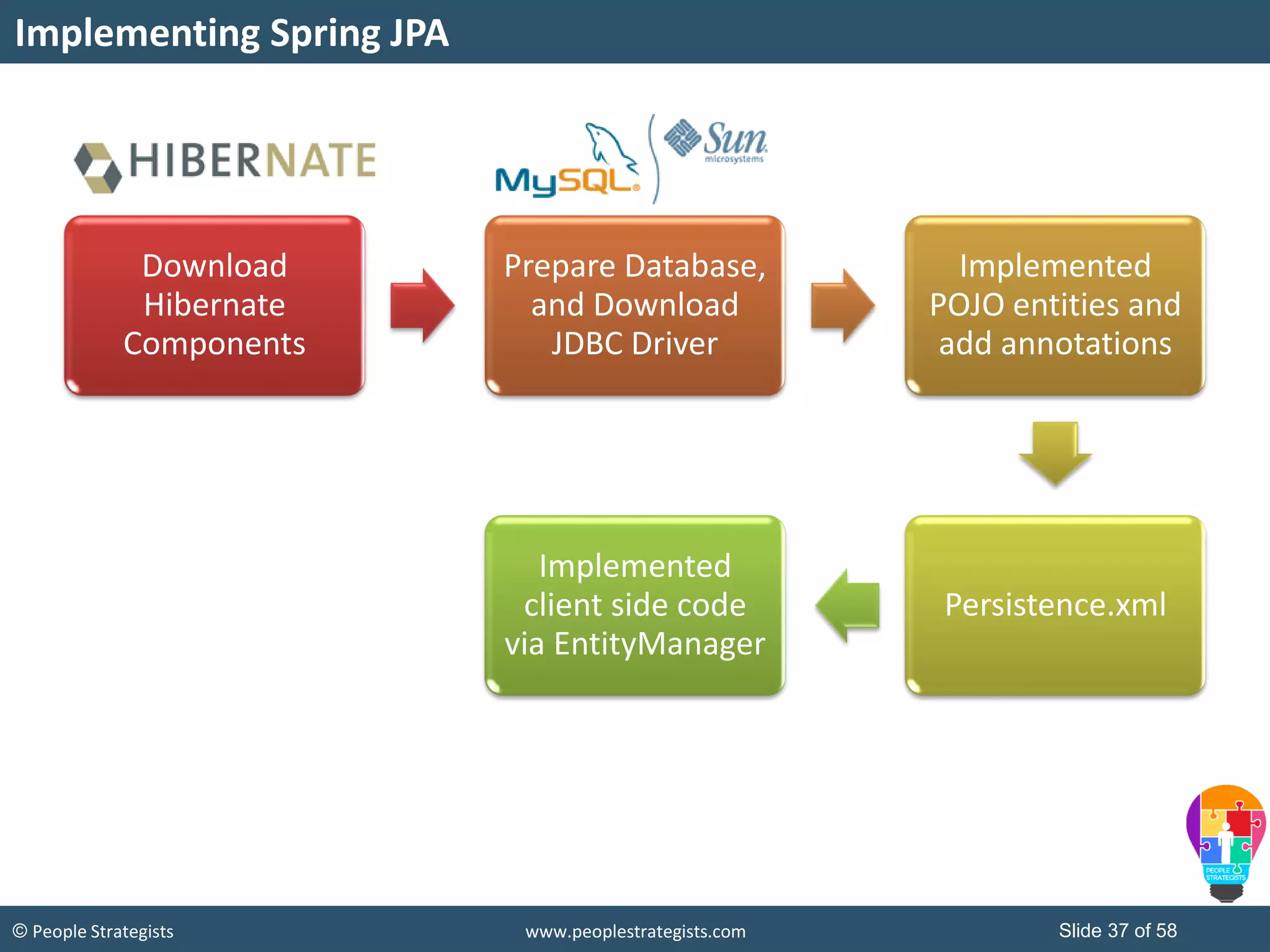 Implementing Spring JPA

HIBERNATE

MySQL

Sun microsystems

Download Hibernate Components

Prepare Database, and Download JDBC Driver

Implemented POJO entities and add annotations

Persistence.xml

Implemented client side code via EntityManager

PEOPLE STRATEGISTS

© People Strategists

www.peoplestrategists.com

Slide 37 of 58